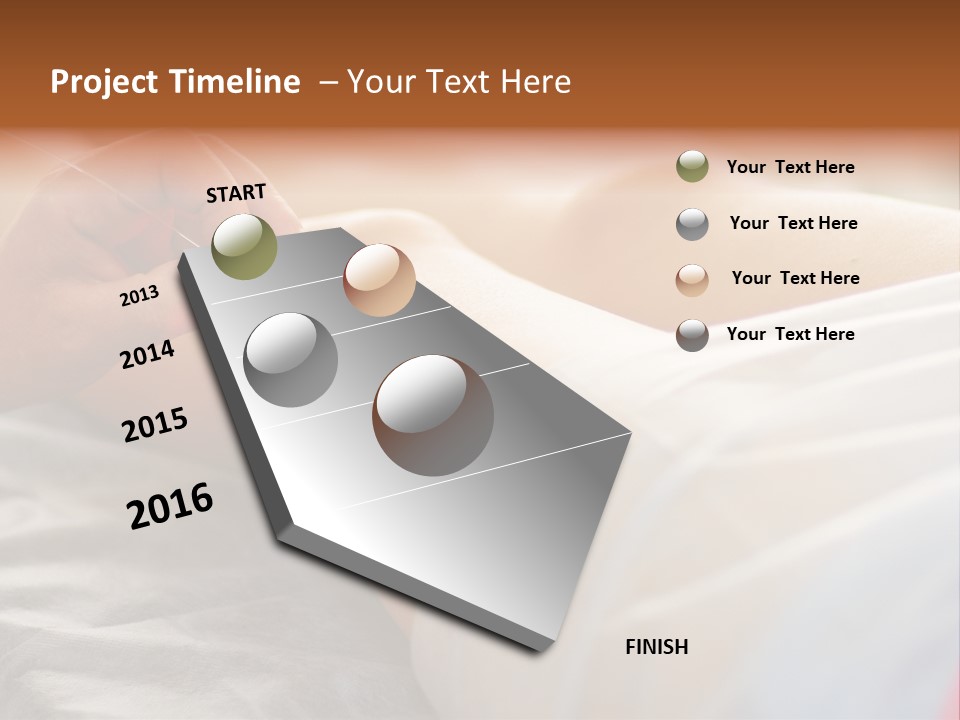 Project Timeline – Your Text Here

START

2013

2014

2015

2016

FINISH

Your Text Here

Your Text Here

Your Text Here

Your Text Here